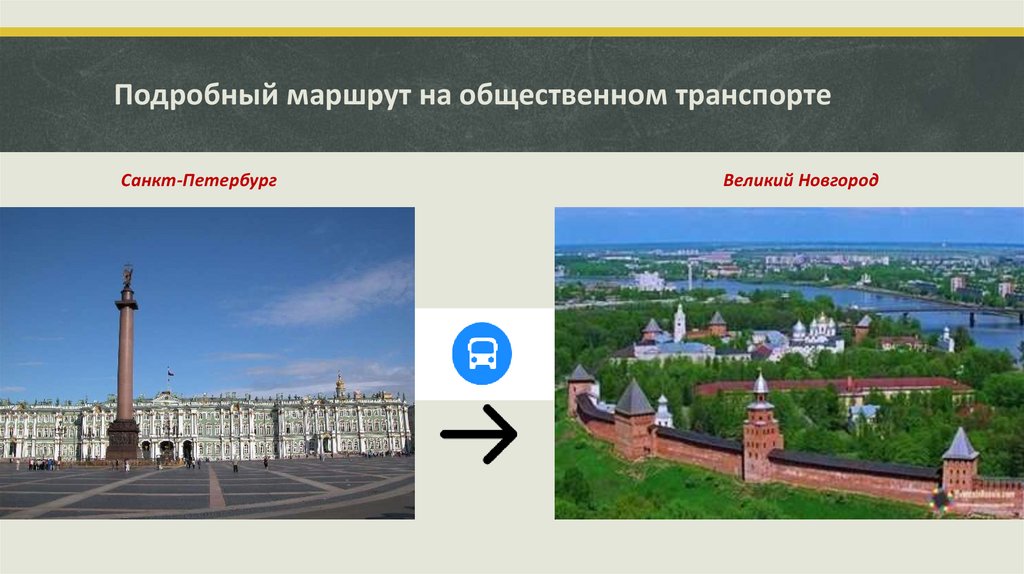 Подробный маршрут на общественном транспорте

Санкт-Петербург

Великий Новгород